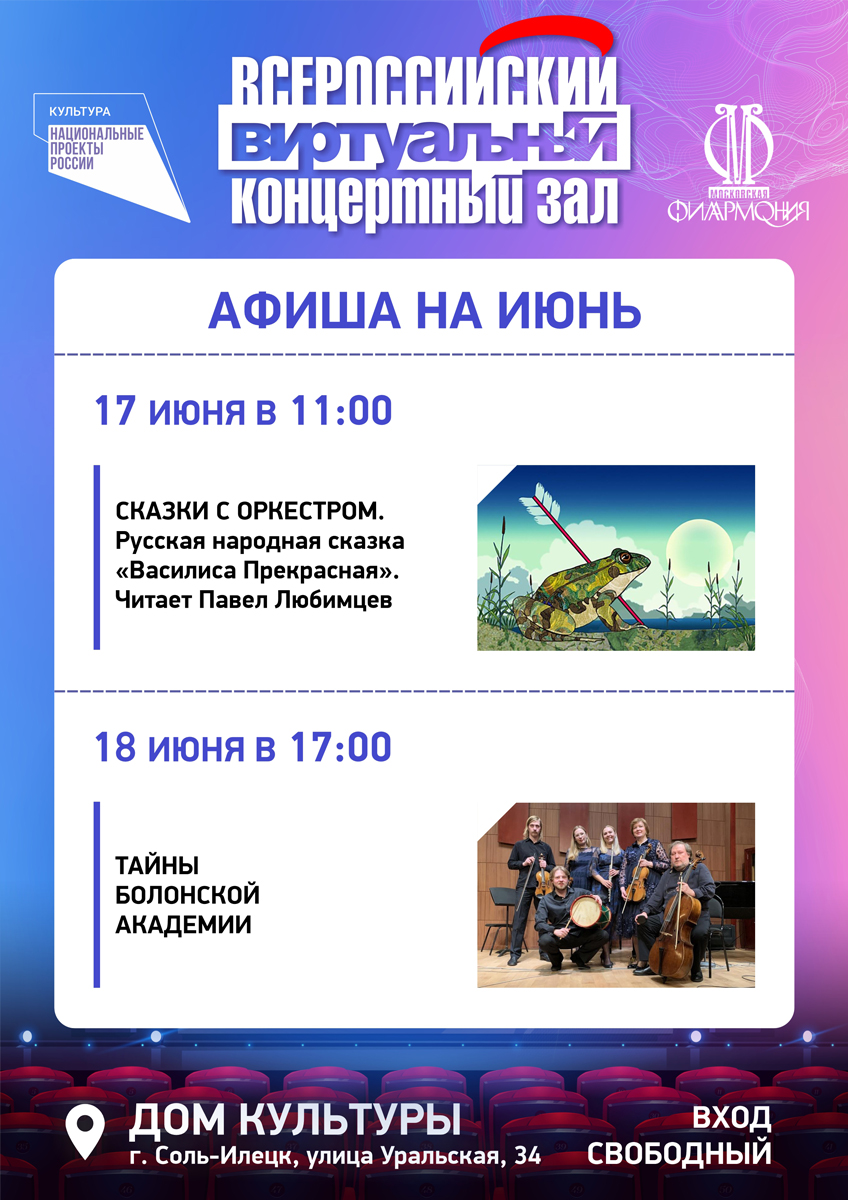 КУЛЬТУРА
НАЦИОНАЛЬНЫЕ ПРОЕКТЫ РОССИИ

ВСЕРОССИЙСКИЙ ВИРТУАЛЬНЫЙ КОНЦЕРТНЫЙ ЗАЛ

МОСКОВСКАЯ ФИЛАРМОНИЯ

АФИША НА ИЮНЬ

17 июня в 11:00

СКАЗКИ С ОРКЕСТРОМ. Русская народная сказка «Василиса Прекрасная». Читает Павел Любимцев

18 июня в 17:00

ТАЙНЫ БОЛОНСКОЙ АКАДЕМИИ

ДОМ КУЛЬТУРЫ
г. Соль-Илецк, улица Уральская, 34

ВХОД СВОБОДНЫЙ